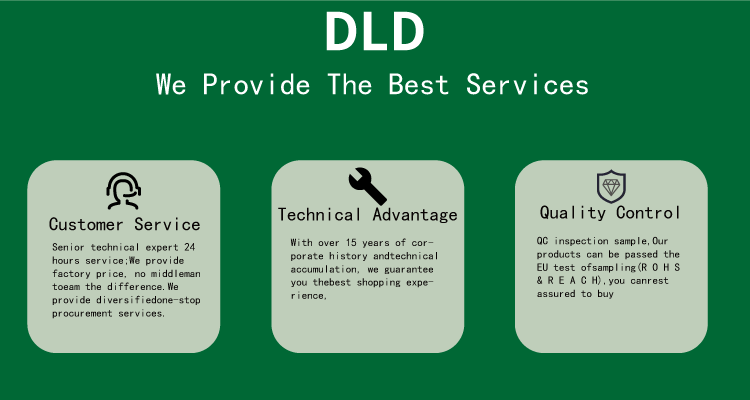 DLD

We Provide The Best Services

Customer Service

Senior technical expert 24 hours service;We provide factory price, no middleman toeam the difference.We provide diversifiedone-stop procurement services.

Technical Advantage

With over 15 years of corporate history andtechnical accumulation, we guarantee you thebest shopping experience,

Quality Control

QC inspection sample,Our products can be passed the EU test ofsampling(R O H S & R E A C H),you canrest assured to buy